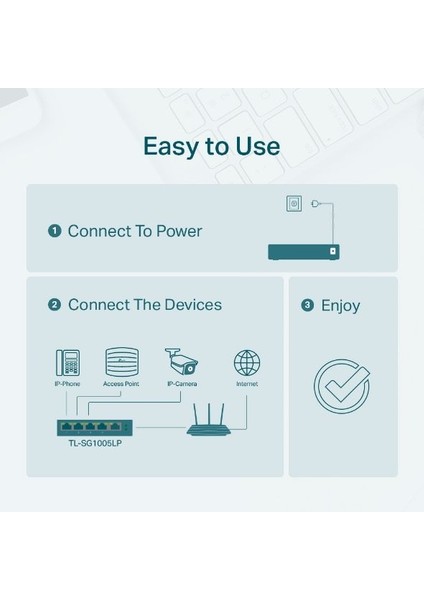 Easy to Use

1 Connect To Power

2 Connect The Devices

IP-Phone

Access Point

IP-Camera

Internet

TL-SG1005LP

3 Enjoy